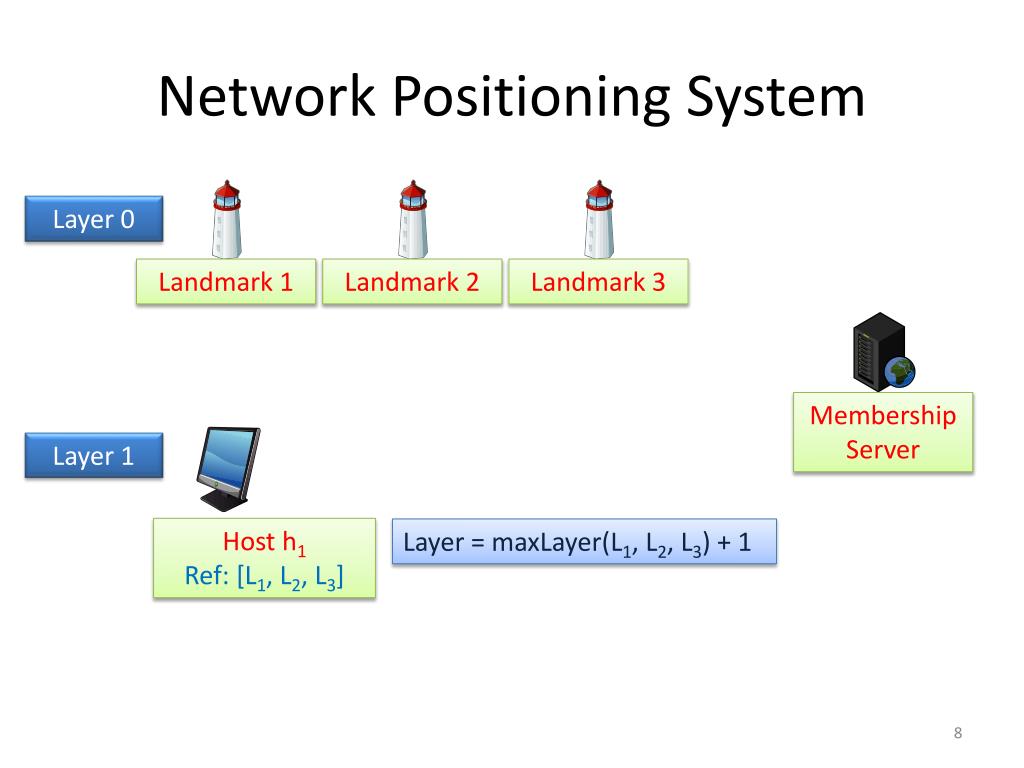 Network Positioning System

Layer 0

Landmark 1

Landmark 2

Landmark 3

Membership Server

Layer 1

Host $h_1$
Ref: [$L_1$, $L_2$, $L_3$]

Layer = maxLayer($L_1$, $L_2$, $L_3$) + 1

8